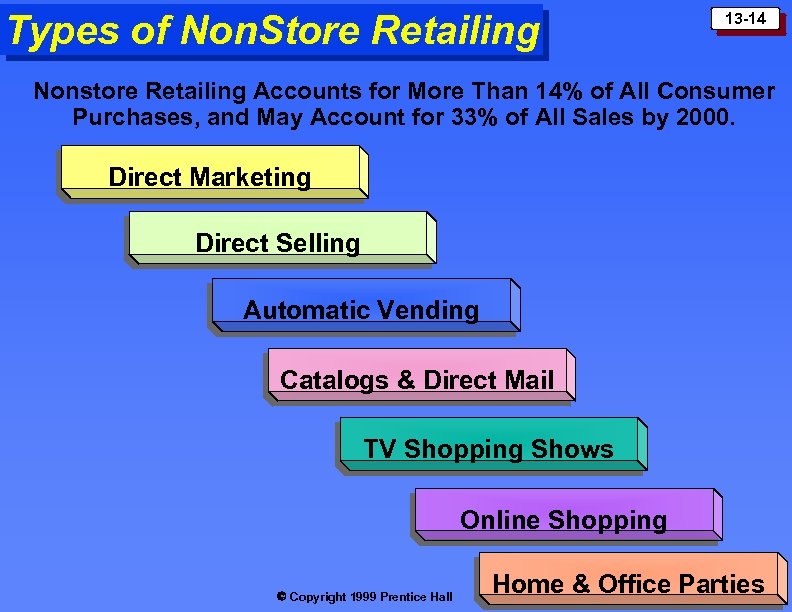 Types of NonStore Retailing

13-14

Nonstore Retailing Accounts for More Than 14% of All Consumer Purchases, and May Account for 33% of All Sales by 2000.

Direct Marketing

Direct Selling

Automatic Vending

Catalogs & Direct Mail

TV Shopping Shows

Online Shopping

Home & Office Parties

© Copyright 1999 Prentice Hall